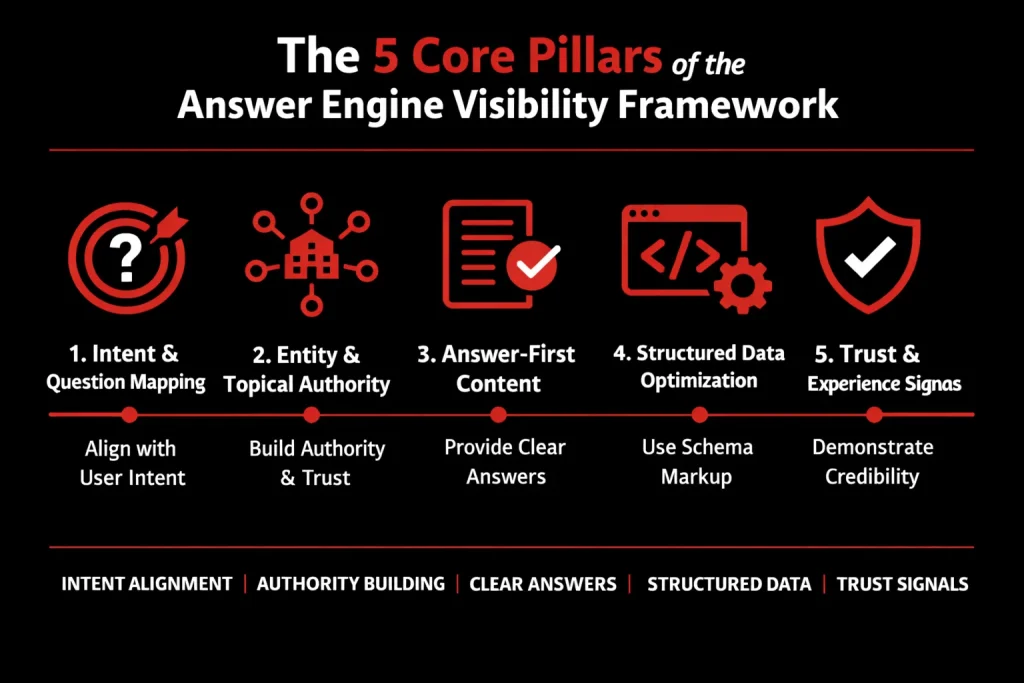 The 5 Core Pillars of the Answer Engine Visibility Framework

?

</>

1. Intent & Question Mapping

Align with User Intent

2. Entity & Topical Authority

Build Authority & Trust

3. Answer-First Content

Provide Clear Answers

4. Structured Data Optimization

Use Schema Markup

5. Trust & Experience Signas

Demonstrate Credibility

INTENT ALIGNMENT | AUTHORITY BUILDING | CLEAR ANSWERS | STRUCTURED DATA | TRUST SIGNALS